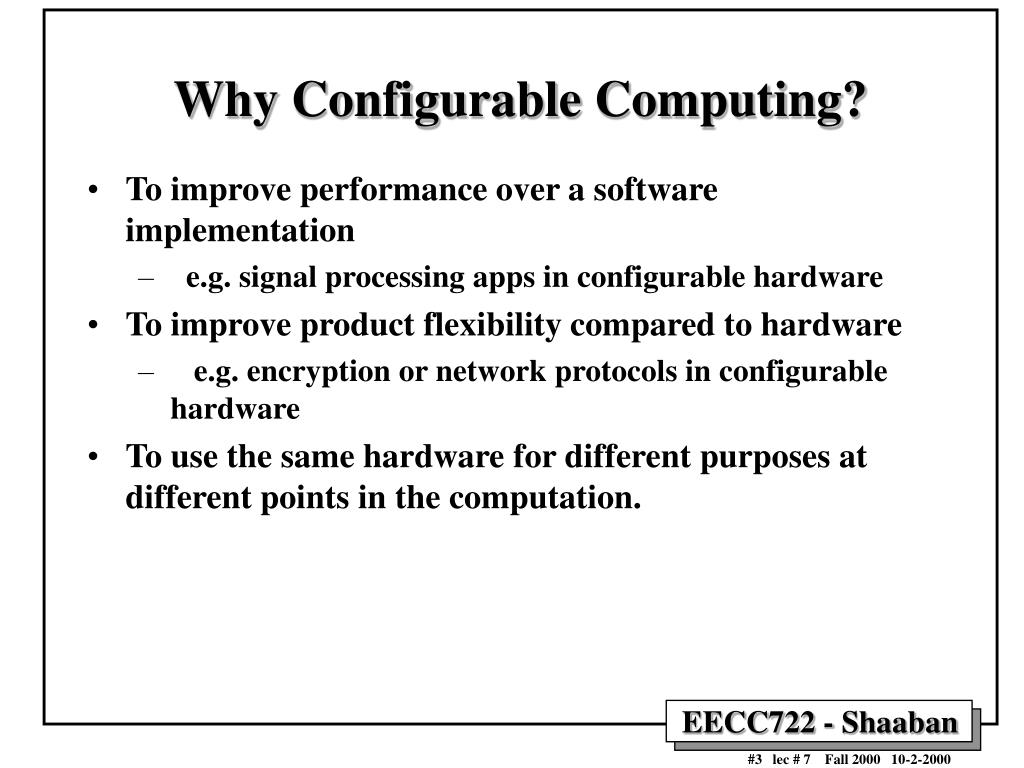 Why Configurable Computing?

• To improve performance over a software implementation

– e.g. signal processing apps in configurable hardware

• To improve product flexibility compared to hardware

– e.g. encryption or network protocols in configurable hardware

• To use the same hardware for different purposes at different points in the computation.

EECC722 - Shaaban

#3 lec # 7 Fall 2000 10-2-2000